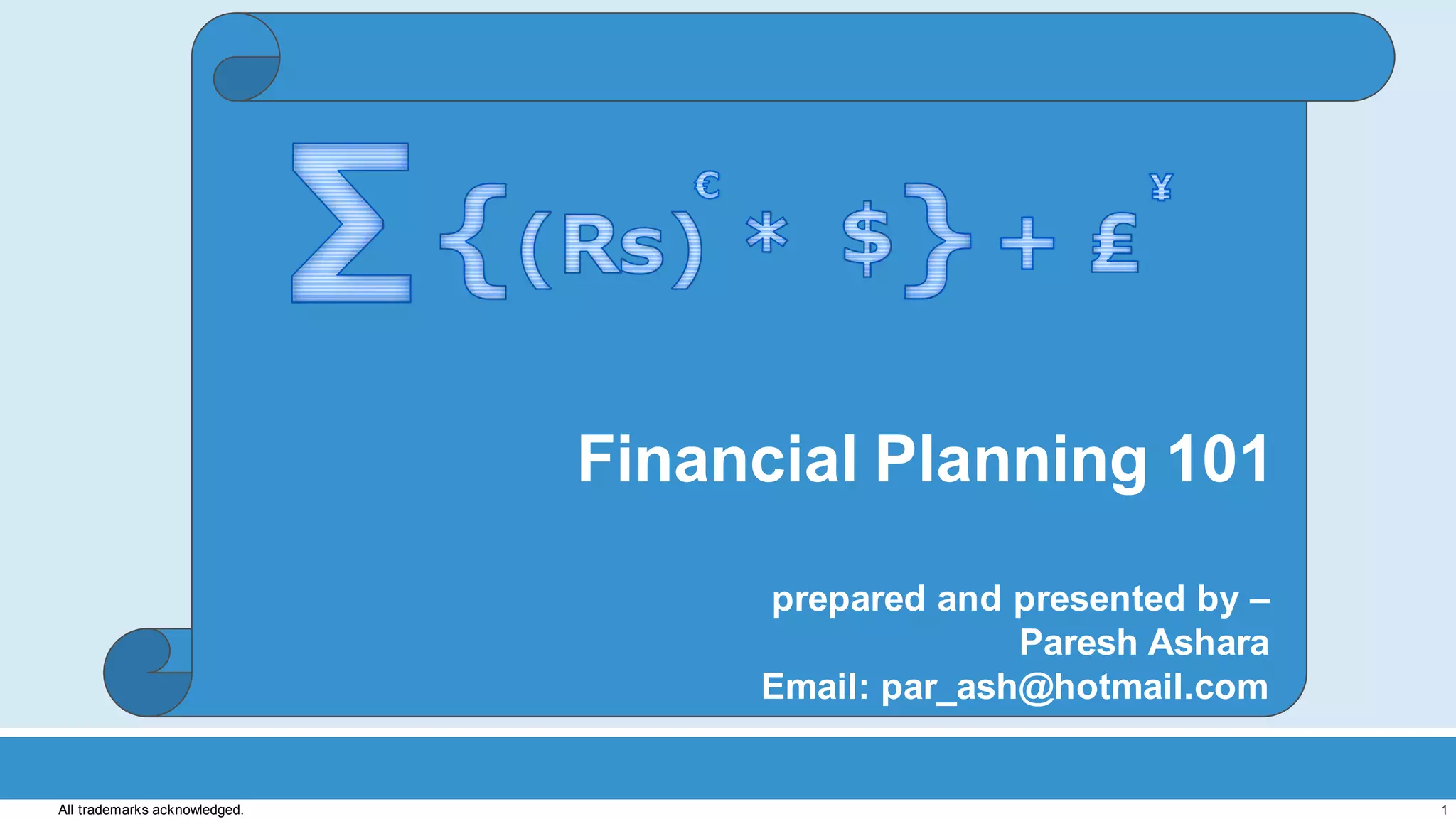 $\sum \{(Rs)^{€} * \$\} + £^{¥}$

Financial Planning 101

prepared and presented by – Paresh Ashara Email: par_ash@hotmail.com

All trademarks acknowledged.

1